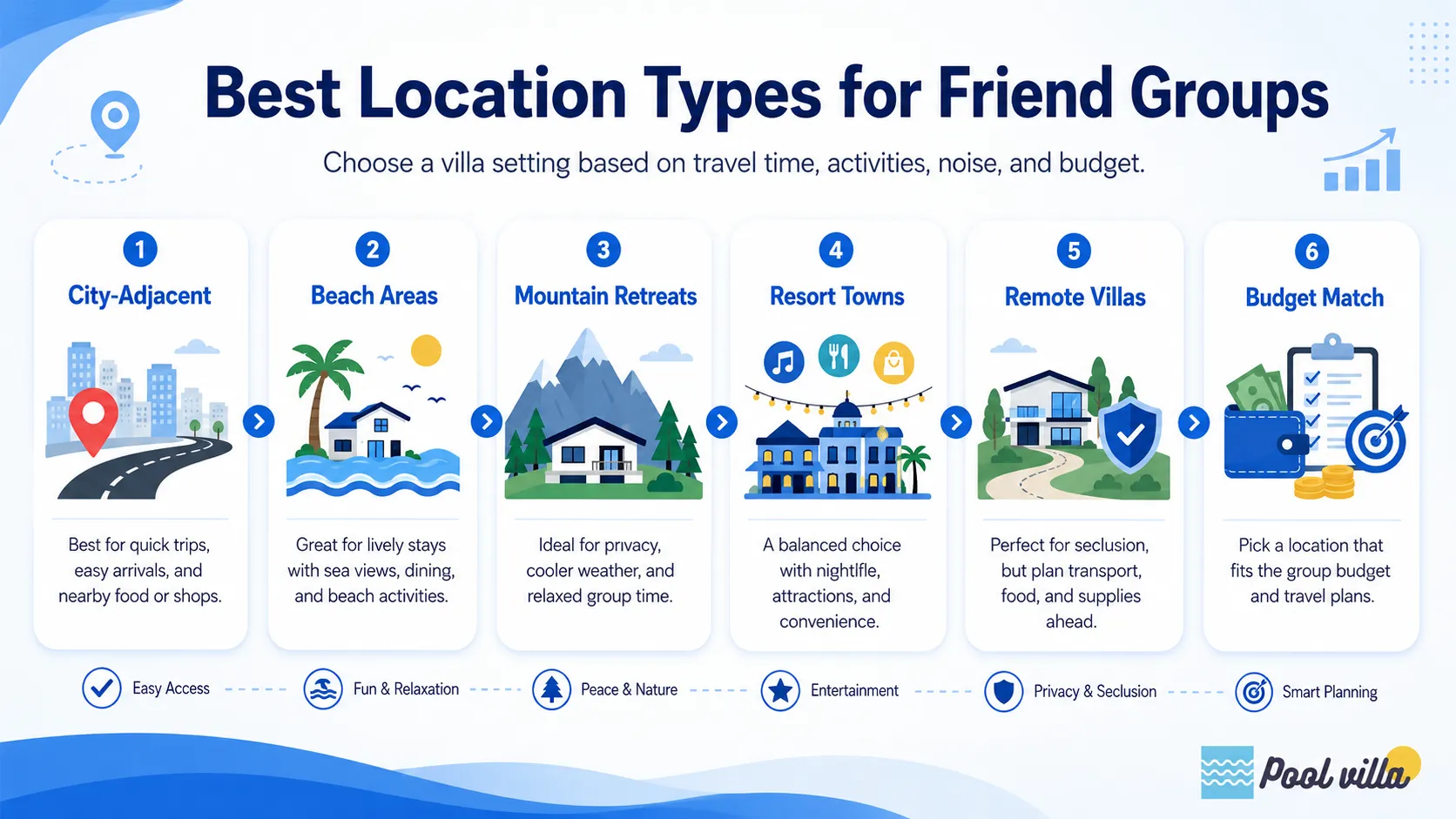 Best Location Types for Friend Groups

Choose a villa setting based on travel time, activities, noise, and budget.

1
City-Adjacent

Best for quick trips, easy arrivals, and nearby food or shops.

2
Beach Areas

Great for lively stays with sea views, dining, and beach activities.

3
Mountain Retreats

Ideal for privacy, cooler weather, and relaxed group time.

4
Resort Towns

A balanced choice with nightlfe, attractions, and convenience.

5
Remote Villas

Perfect for seclusion, but plan transport, food, and supplies ahead.

6
Budget Match

Pick a location that fits the group budget and travel plans.

Easy Access

Fun & Relaxation

Peace & Nature

Entertainment

Privacy & Seclusion

Smart Planning

Pool villa